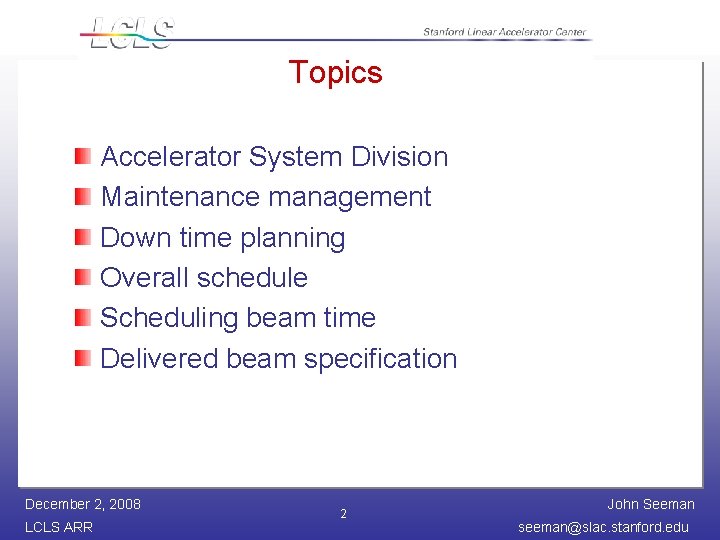 LCLS

Stanford Linear Accelerator Center

Topics

Accelerator System Division
Maintenance management
Down time planning
Overall schedule
Scheduling beam time
Delivered beam specification

December 2, 2008
LCLS ARR

2

John Seeman
seeman@slac.stanford.edu